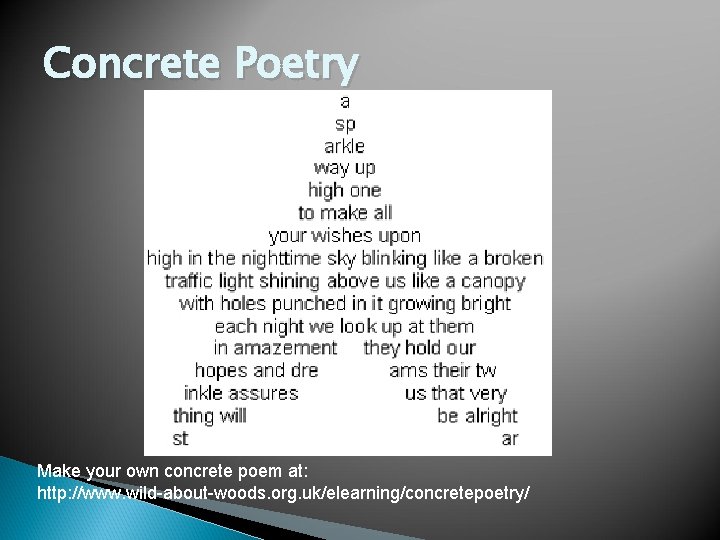 Concrete Poetry

a
sp
arkle
way up
high one
to make all
your wishes upon
high in the nighttime sky blinking like a broken
traffic light shining above us like a canopy
with holes punched in it growing bright
each night we look up at them
in amazement they hold our
hopes and dre ams their tw
inkle assures us that very
thing will be alright
st ar

Make your own concrete poem at:
http://www.wild-about-woods.org.uk/elearning/concretepoetry/